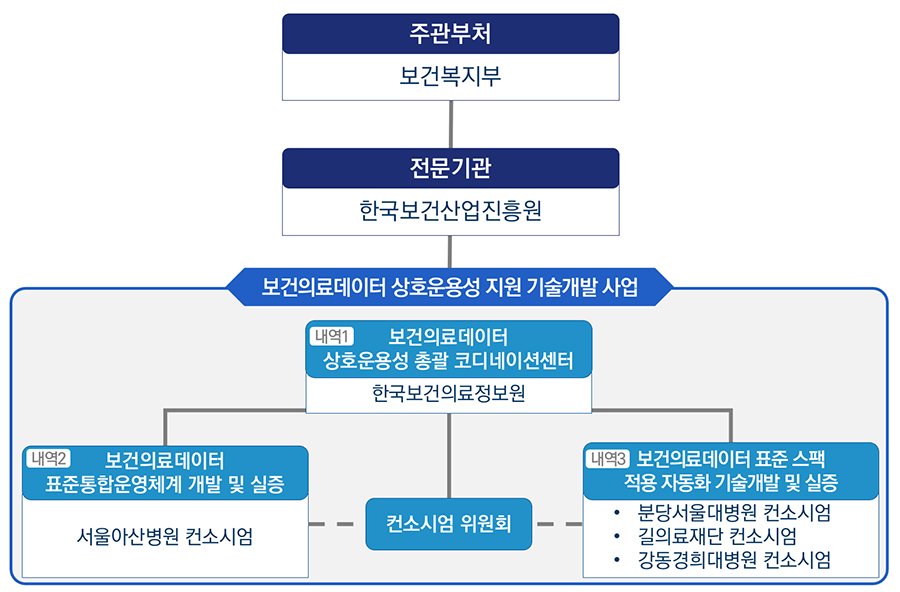 주관부처

보건복지부

전문기관

한국보건산업진흥원

보건의료데이터 상호운용성 지원 기술개발 사업

내역1 보건의료데이터 상호운용성 총괄 코디네이션센터

한국보건의료정보원

내역2 보건의료데이터 표준통합운영체계 개발 및 실증

서울아산병원 컨소시엄

컨소시엄 위원회

내역3 보건의료데이터 표준 스팩 적용 자동화 기술개발 및 실증

• 분당서울대병원 컨소시엄
• 길의료재단 컨소시엄
• 강동경희대병원 컨소시엄